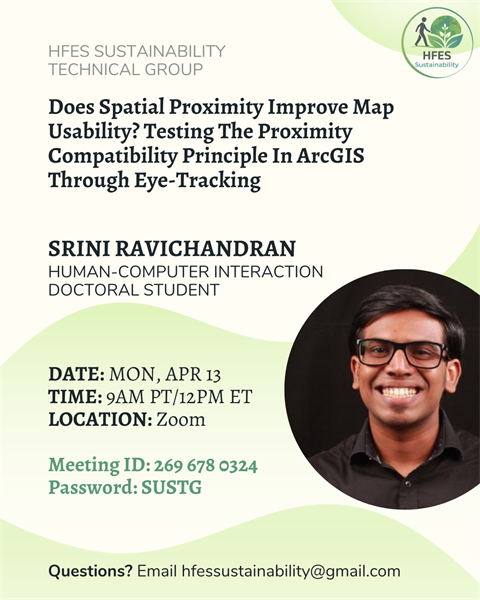 HFES Sustainability

HFES SUSTAINABILITY TECHNICAL GROUP

Does Spatial Proximity Improve Map Usability? Testing The Proximity Compatibility Principle In ArcGIS Through Eye-Tracking

SRINI RAVICHANDRAN
HUMAN-COMPUTER INTERACTION DOCTORAL STUDENT

DATE: MON, APR 13
TIME: 9AM PT/12PM ET
LOCATION: Zoom

Meeting ID: 269 678 0324
Password: SUSTG

Questions? Email hfessustainability@gmail.com